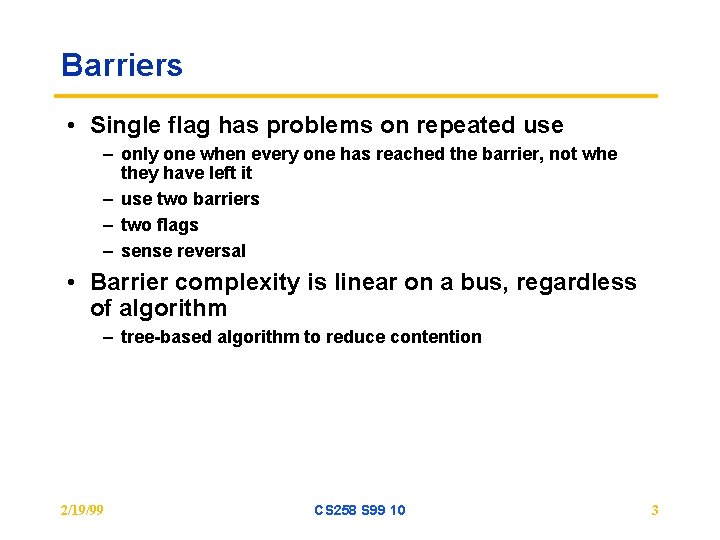 Barriers

• Single flag has problems on repeated use
– only one when every one has reached the barrier, not whe they have left it
– use two barriers
– two flags
– sense reversal

• Barrier complexity is linear on a bus, regardless of algorithm
– tree-based algorithm to reduce contention

2/19/99

CS258 S99 10

3